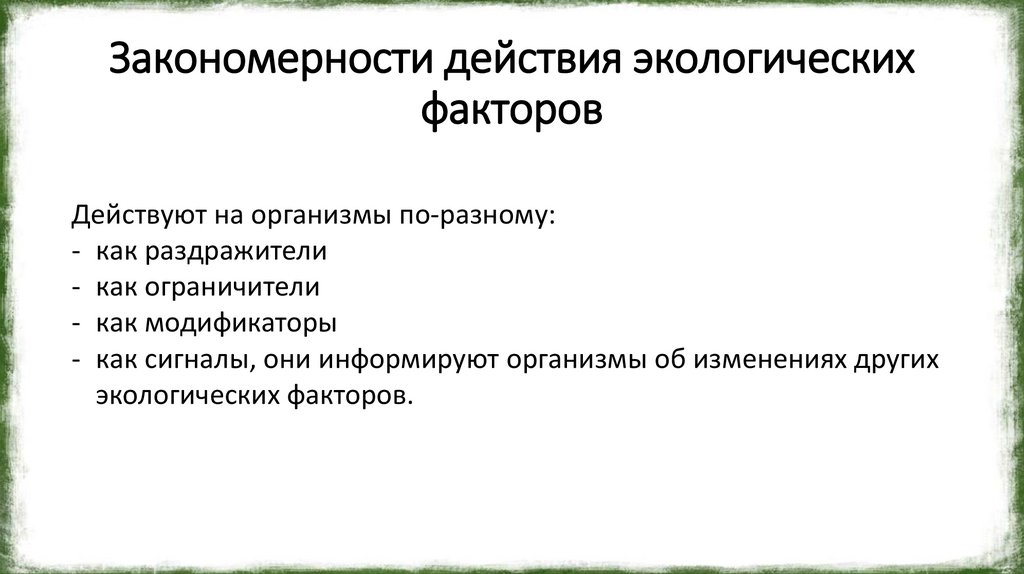 Закономерности действия экологических факторов

Действуют на организмы по-разному:
- как раздражители
- как ограничители
- как модификаторы
- как сигналы, они информируют организмы об изменениях других экологических факторов.